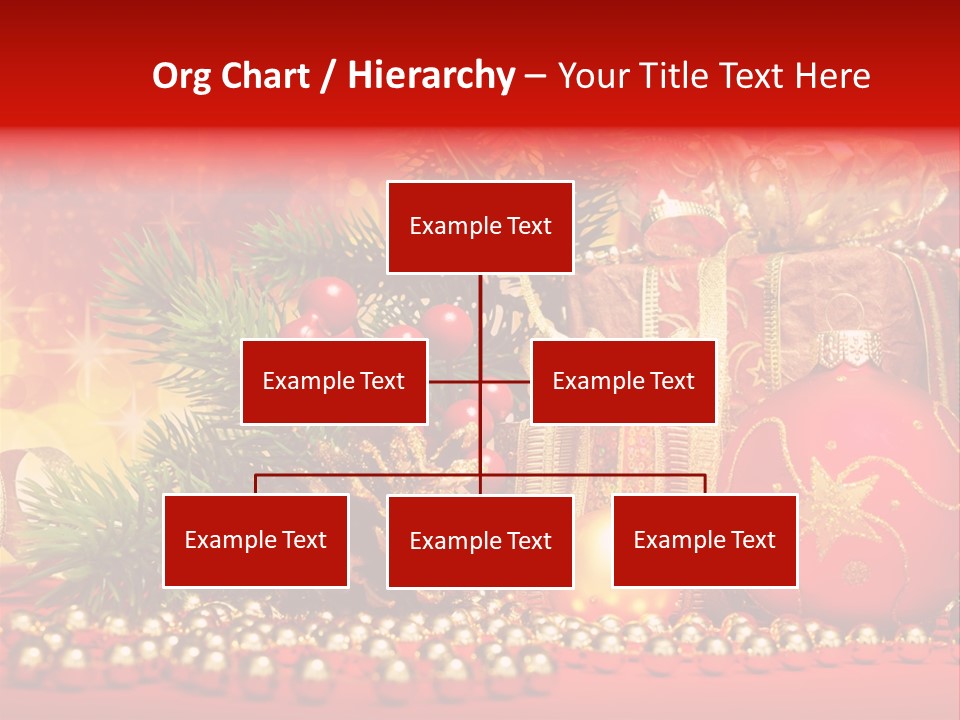 Org Chart / Hierarchy – Your Title Text Here

Example Text

Example Text

Example Text

Example Text

Example Text

Example Text